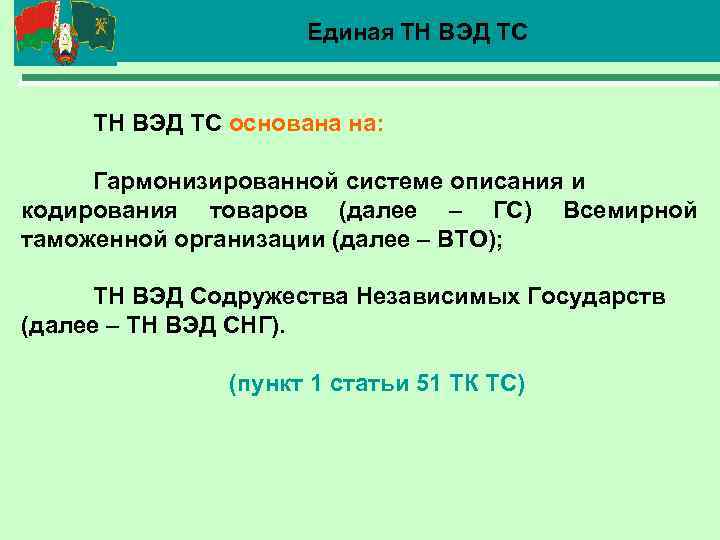 Единая ТН ВЭД ТС

ТН ВЭД ТС основана на:

Гармонизированной системе описания и кодирования товаров (далее – ГС) Всемирной таможенной организации (далее – ВТО);

ТН ВЭД Содружества Независимых Государств (далее – ТН ВЭД СНГ).

(пункт 1 статьи 51 ТК ТС)